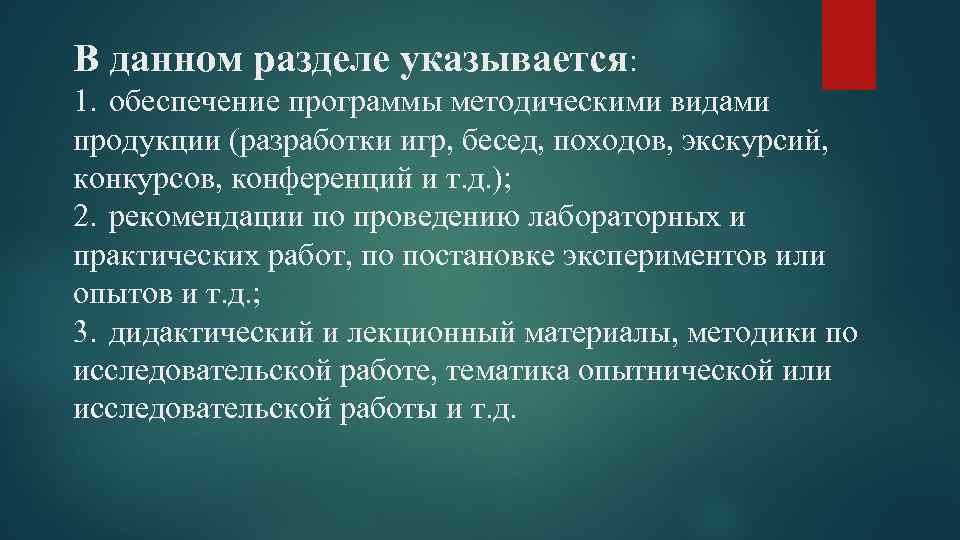 В данном разделе указывается:
1. обеспечение программы методическими видами продукции (разработки игр, бесед, походов, экскурсий, конкурсов, конференций и т.д.);
2. рекомендации по проведению лабораторных и практических работ, по постановке экспериментов или опытов и т.д.;
3. дидактический и лекционный материалы, методики по исследовательской работе, тематика опытнической или исследовательской работы и т.д.